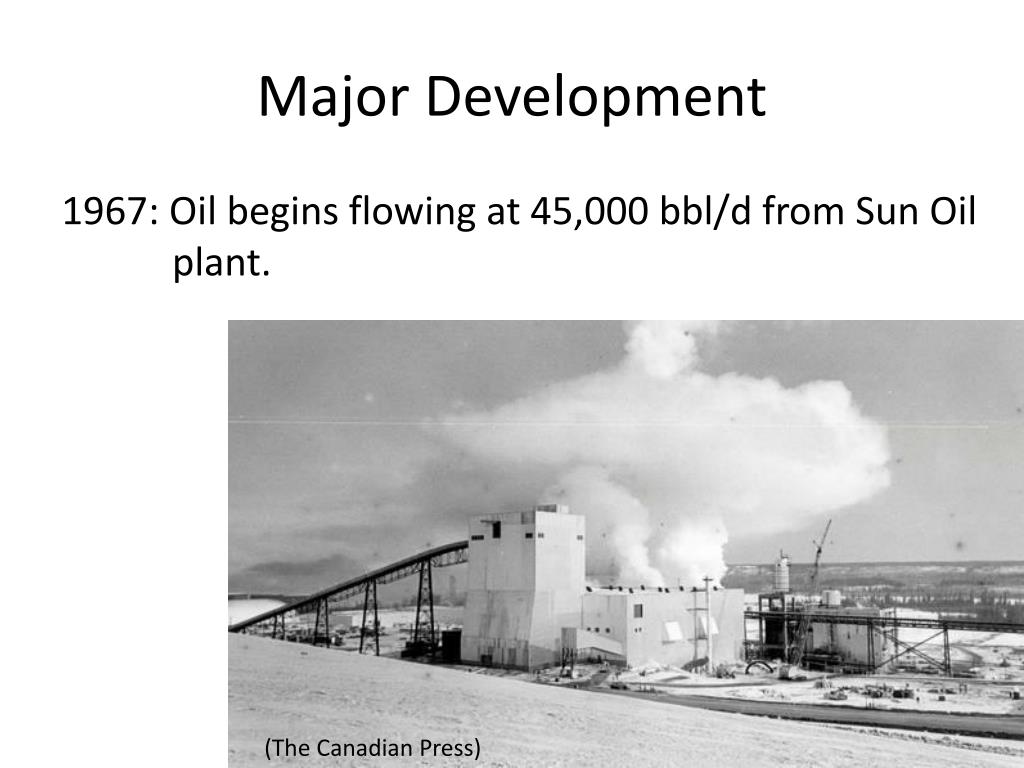 Major Development

1967: Oil begins flowing at 45,000 bbl/d from Sun Oil plant.

(The Canadian Press)